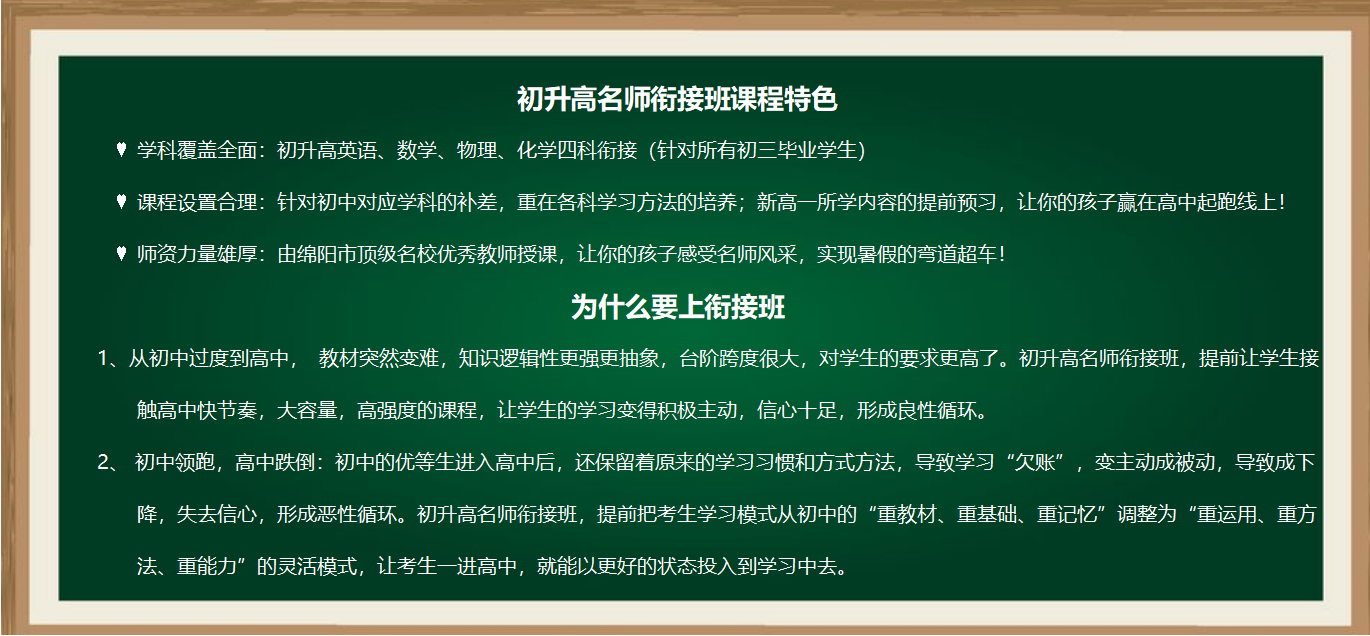 初升高名师衔接班课程特色

♥ 学科覆盖全面：初升高英语、数学、物理、化学四科衔接（针对所有初三毕业学生）

♥ 课程设置合理：针对初中对应学科的补差，重在各科学习方法的培养；新高一所学内容的提前预习，让你的孩子赢在高中起跑线上！

♥ 师资力量雄厚：由绵阳市顶级名校优秀教师授课，让你的孩子感受名师风采，实现暑假的弯道超车！

为什么要上衔接班

1、从初中过度到高中， 教材突然变难，知识逻辑性更强更抽象，台阶跨度很大，对学生的要求更高了。初升高名师衔接班，提前让学生接触高中快节奏，大容量，高强度的课程，让学生的学习变得积极主动，信心十足，形成良性循环。

2、 初中领跑，高中跌倒：初中的优等生进入高中后，还保留着原来的学习习惯和方式方法，导致学习“欠账”，变主动成被动，导致成下降，失去信心，形成恶性循环。初升高名师衔接班，提前把考生学习模式从初中的“重教材、重基础、重记忆”调整为“重运用、重方法、重能力”的灵活模式，让考生一进高中，就能以更好的状态投入到学习中去。